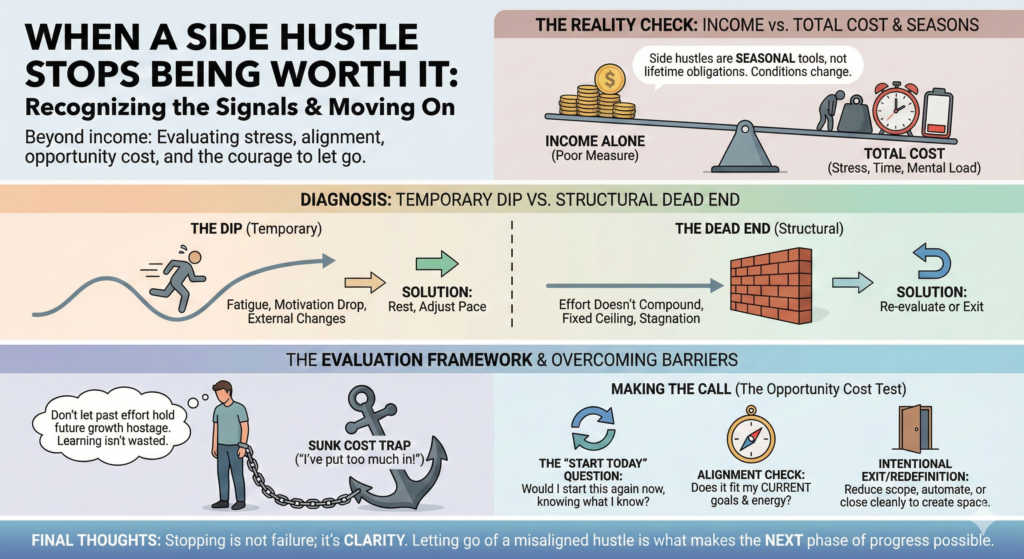 WHEN A SIDE HUSTLE STOPS BEING WORTH IT:
Recognizing the Signals & Moving On

Beyond income: Evaluating stress, alignment, opportunity cost, and the courage to let go.

THE REALITY CHECK: INCOME vs. TOTAL COST & SEASONS

Side hustles are SEASONAL tools, not lifetime obligations. Conditions change.

INCOME ALONE
(Poor Measure)

TOTAL COST
(Stress, Time, Mental Load)

DIAGNOSIS: TEMPORARY DIP VS. STRUCTURAL DEAD END

THE DIP (Temporary)

Fatigue, Motivation Drop, External Changes

SOLUTION:
Rest, Adjust Pace

THE DEAD END (Structural)

Effort Doesn't Compound, Fixed Ceiling, Stagnation

SOLUTION:
Re-evaluate or Exit

THE EVALUATION FRAMEWORK & OVERCOMING BARRIERS

Don't let past effort hold future growth hostage. Learning isn't wasted.

SUNK COST TRAP
("I've put too much in!")

MAKING THE CALL (The Opportunity Cost Test)

THE "START TODAY" QUESTION:
Would I start this again now, knowing what I know?

ALIGNMENT CHECK:
Does it fit my CURRENT goals & energy?

INTENTIONAL EXIT/REDEFINITION:
Reduce scope, automate, or close cleanly to create space.

FINAL THOUGHTS: Stopping is not failure; it's CLARITY. Letting go of a misaligned hustle is what makes the NEXT phase of progress possible.